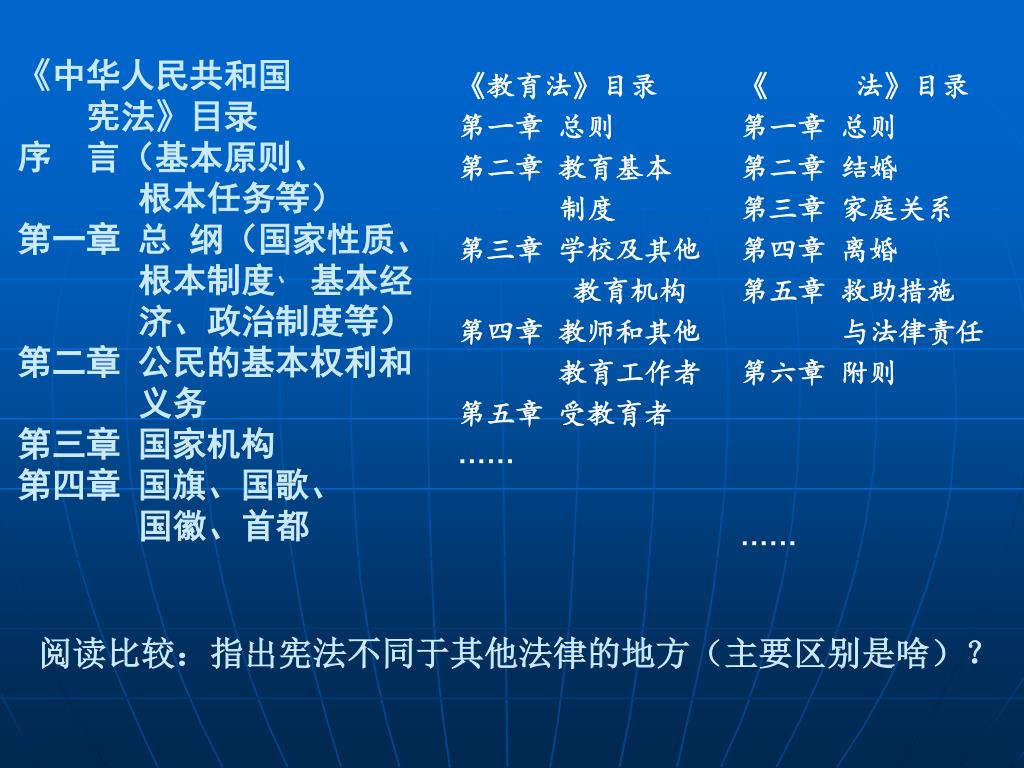 《中华人民共和国宪法》目录
序 言（基本原则、根本任务等）
第一章 总 纲（国家性质、根本制度、基本经济、政治制度等）
第二章 公民的基本权利和义务
第三章 国家机构
第四章 国旗、国歌、国徽、首都

《教育法》目录
第一章 总则
第二章 教育基本制度
第三章 学校及其他教育机构
第四章 教师和其他教育工作者
第五章 受教育者
……

《 法》目录
第一章 总则
第二章 结婚
第三章 家庭关系
第四章 离婚
第五章 救助措施与法律责任
第六章 附则
……

阅读比较：指出宪法不同于其他法律的地方（主要区别是啥）？